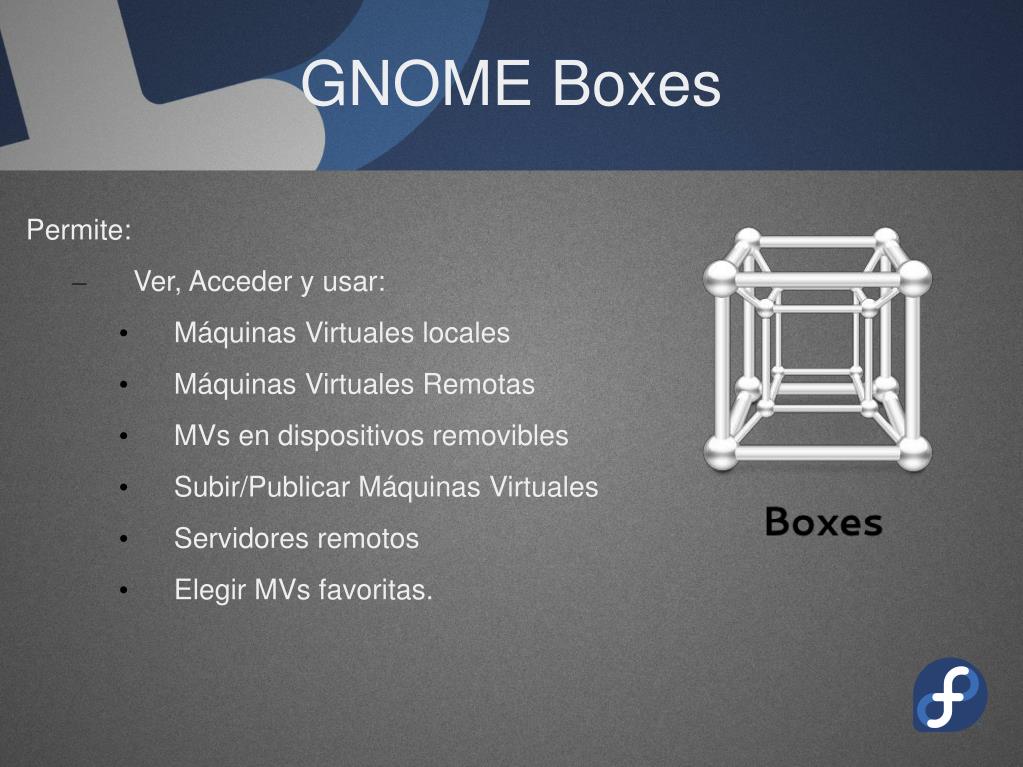 GNOME Boxes

Permite:

– Ver, Acceder y usar:

• Máquinas Virtuales locales
• Máquinas Virtuales Remotas
• MVs en dispositivos removibles
• Subir/Publicar Máquinas Virtuales
• Servidores remotos
• Elegir MVs favoritas.

Boxes